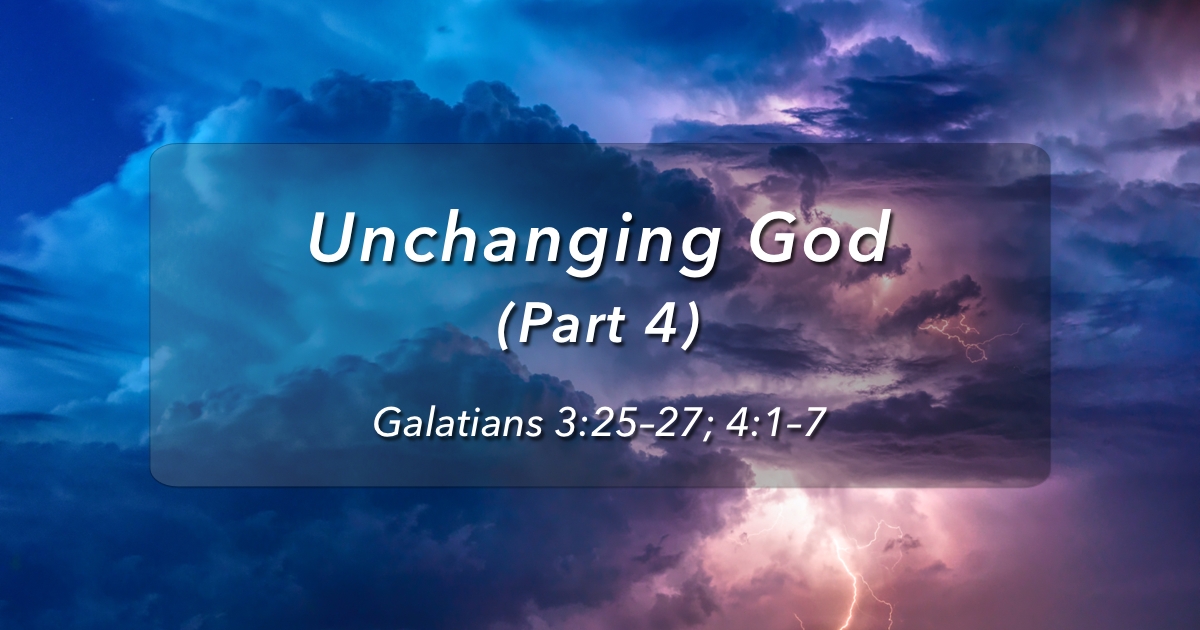 Unchanging God
(Part 4)

Galatians 3:25–27; 4:1–7